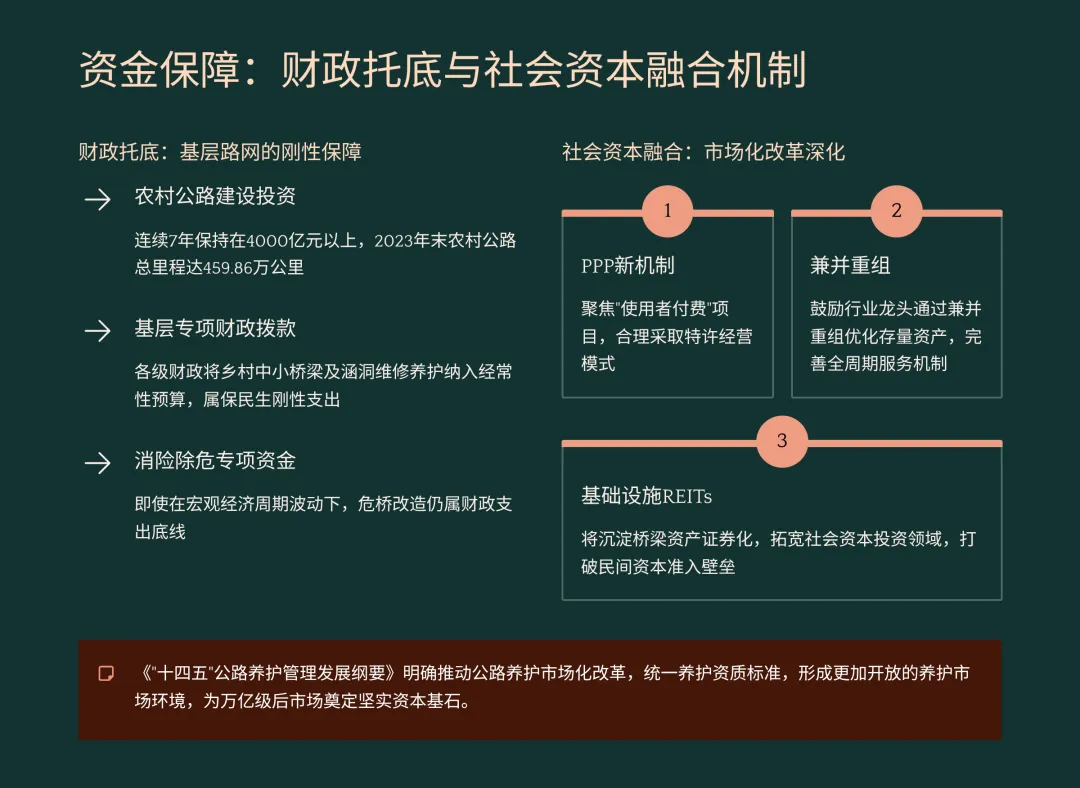 资金保障：财政托底与社会资本融合机制

财政托底：基层路网的刚性保障

农村公路建设投资

连续7年保持在4000亿元以上，2023年末农村公路总里程达459.86万公里

基层专项财政拨款

各级财政将乡村中小桥梁及涵洞维修养护纳入经常性预算，属保民生刚性支出

消险除危专项资金

即使在宏观经济周期波动下，危桥改造仍属财政支出底线

社会资本融合：市场化改革深化

1

PPP新机制

聚焦"使用者付费"项目，合理采取特许经营模式

2

兼并重组

鼓励行业龙头通过兼并重组优化存量资产，完善全周期服务机制

3

基础设施REITs

将沉淀桥梁资产证券化，拓宽社会资本投资领域，打破民间资本准入壁垒

《"十四五"公路养护管理发展纲要》明确推动公路养护市场化改革，统一养护资质标准，形成更加开放的养护市场环境，为万亿级后市场奠定坚实资本基石。